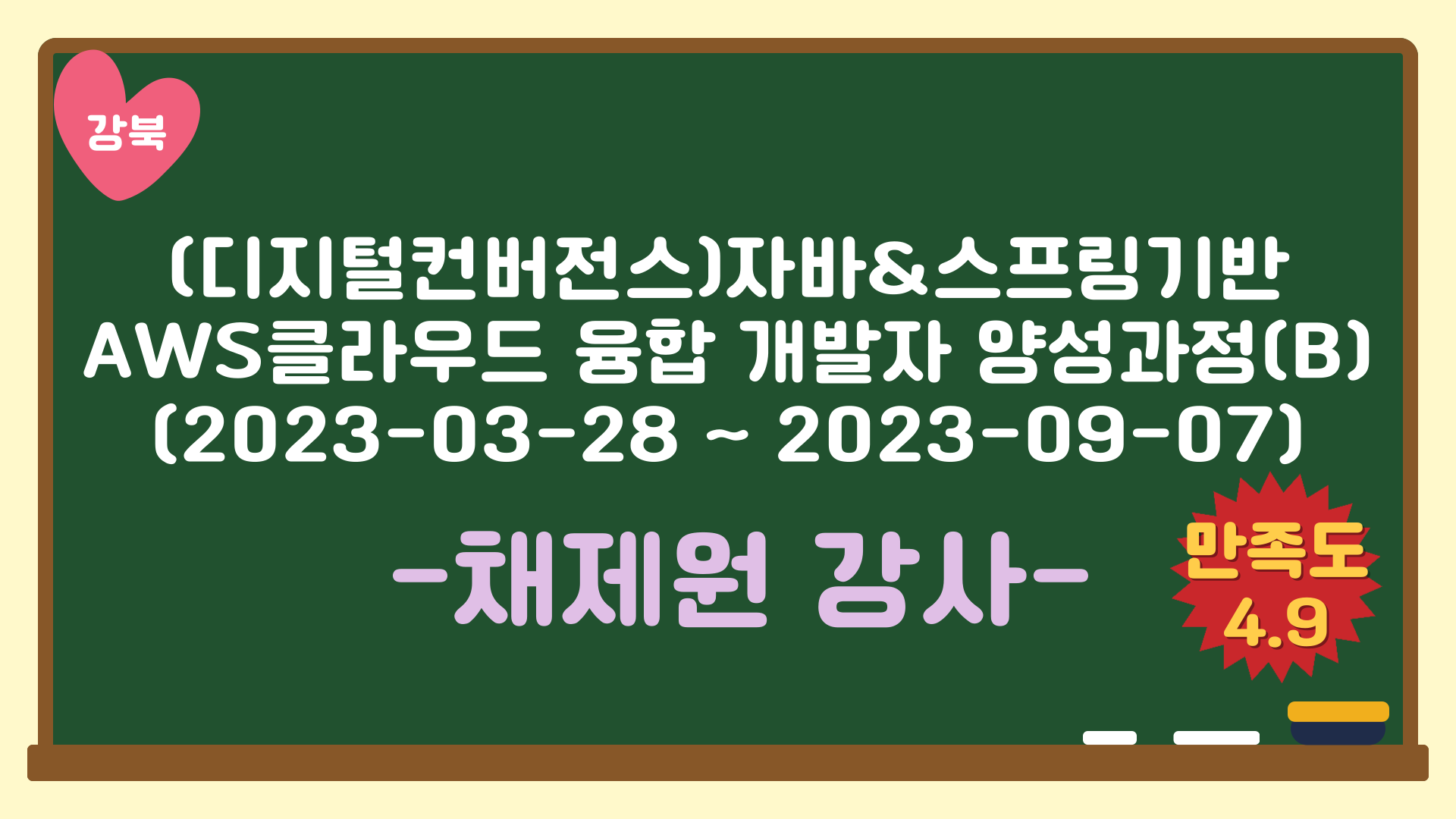 강북

(디지털컨버전스)자바&스프링기반 AWS클라우드 융합 개발자 양성과정(B) (2023-03-28 ~ 2023-09-07)

-채제원 강사-

만족도 4.9